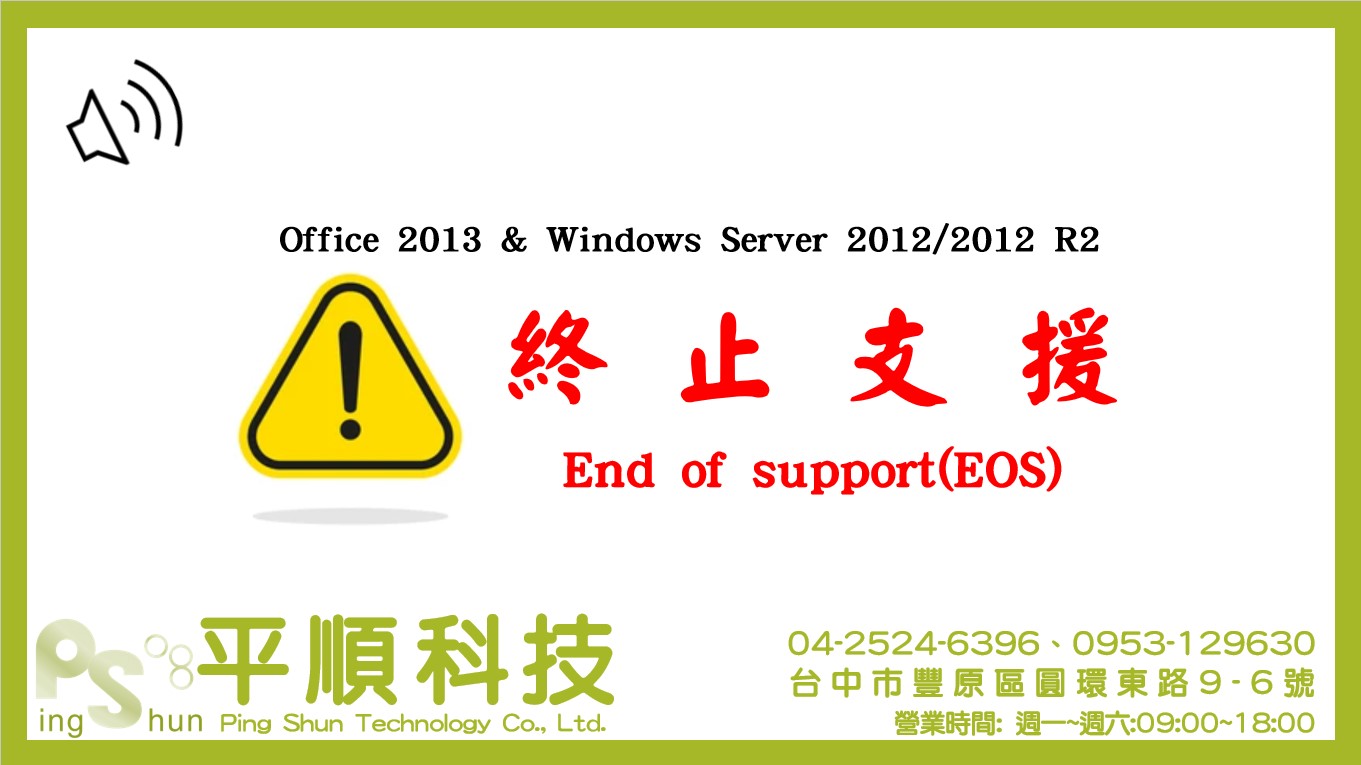 Office 2013 & Windows Server 2012/2012 R2

終 止 支 援

End of support(EOS)

PS ing hun

平順科技

Ping Shun Technology Co., Ltd.

04-2524-6396、0953-129630

台中市豐原區圓環東路9-6號

營業時間: 週一~週六:09:00~18:00